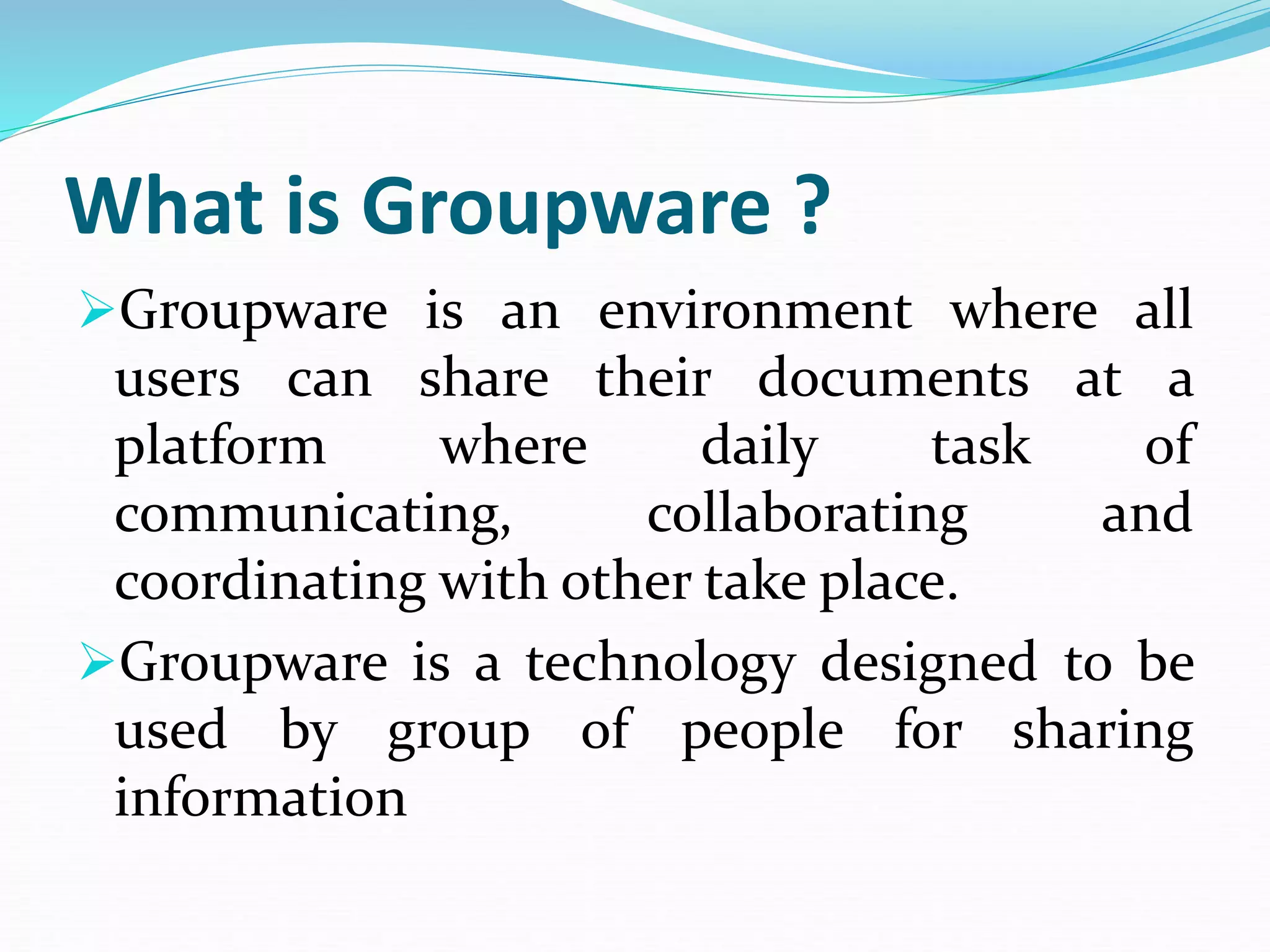 What is Groupware ?

➢Groupware is an environment where all users can share their documents at a platform where daily task of communicating, collaborating and coordinating with other take place.

➢Groupware is a technology designed to be used by group of people for sharing information